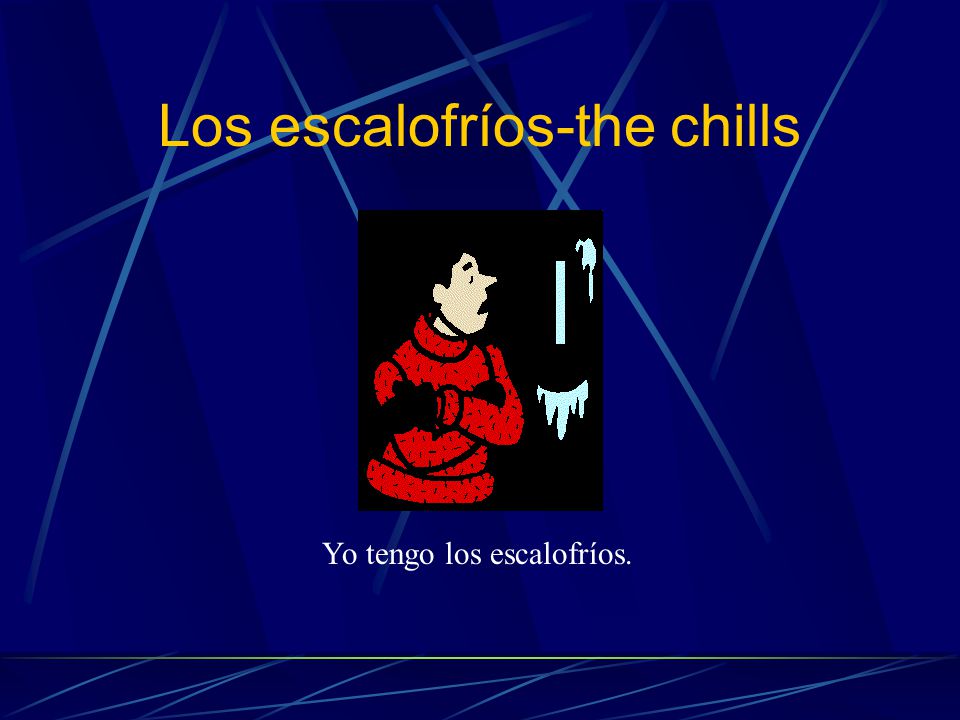 Los escalofríos-the chills

Yo tengo los escalofríos.